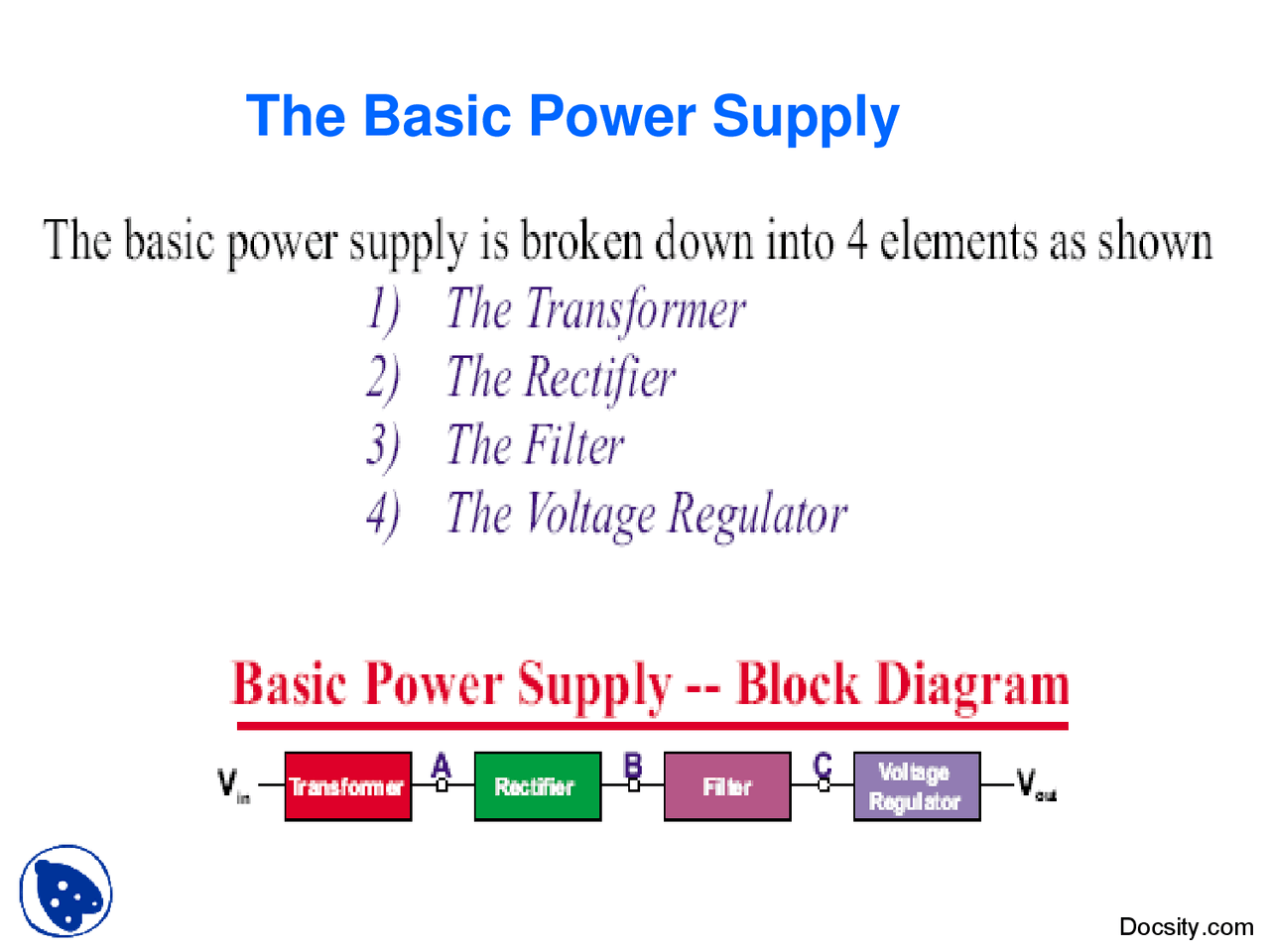 The Basic Power Supply

The basic power supply is broken down into 4 elements as shown

1) The Transformer
2) The Rectifier
3) The Filter
4) The Voltage Regulator

Basic Power Supply -- Block Diagram

$V_{in}$ Transformer A Rectifier B Filter C Voltage Regulator $V_{out}$

Docsity.com